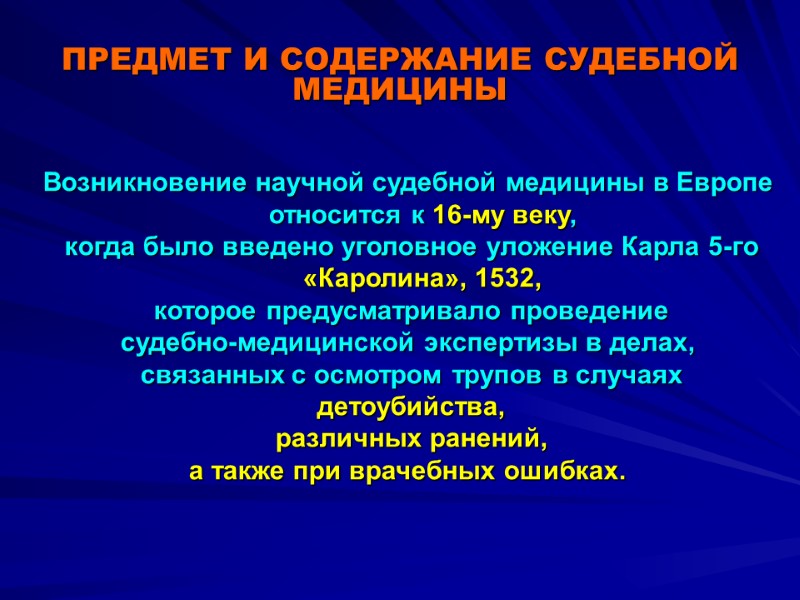 ПРЕДМЕТ И СОДЕРЖАНИЕ СУДЕБНОЙ МЕДИЦИНЫ

Возникновение научной судебной медицины в Европе относится к 16-му веку,
когда было введено уголовное уложение Карла 5-го «Каролина», 1532,
которое предусматривало проведение судебно-медицинской экспертизы в делах, связанных с осмотром трупов в случаях детоубийства,
различных ранений,
а также при врачебных ошибках.